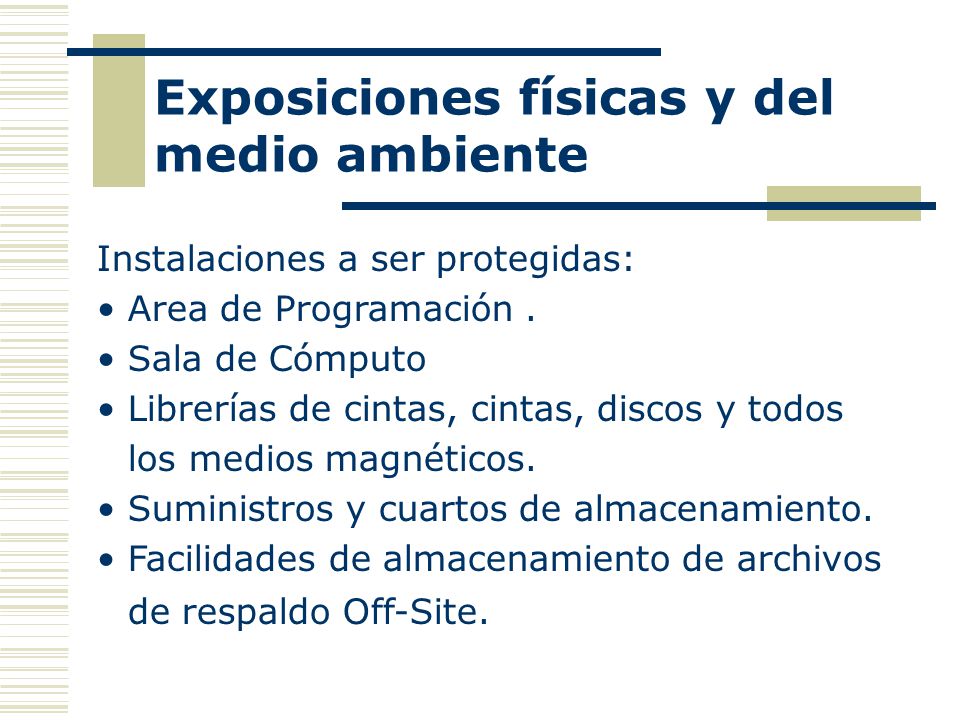 Exposiciones físicas y del medio ambiente

Instalaciones a ser protegidas:
• Area de Programación .
• Sala de Cómputo
• Librerías de cintas, cintas, discos y todos los medios magnéticos.
• Suministros y cuartos de almacenamiento.
• Facilidades de almacenamiento de archivos de respaldo Off-Site.